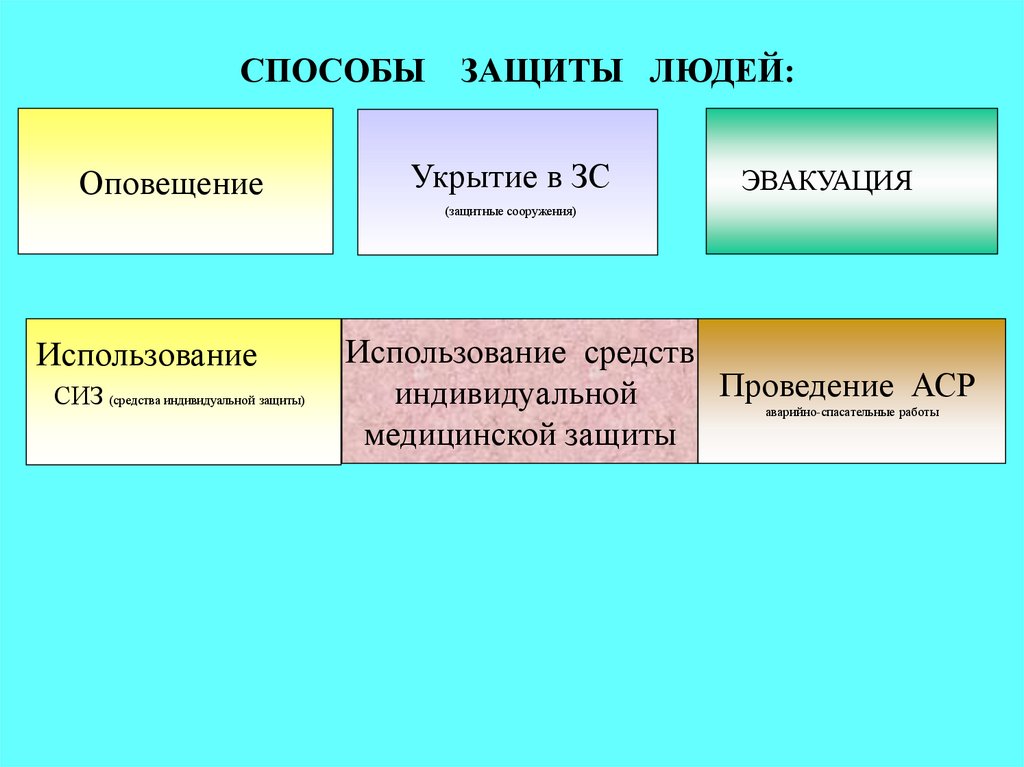 СПОСОБЫ ЗАЩИТЫ ЛЮДЕЙ:

Оповещение

Укрытие в ЗС
(защитные сооружения)

ЭВАКУАЦИЯ

Использование СИЗ (средства индивидуальной защиты)

Использование средств индивидуальной медицинской защиты

Проведение АСР
аварийно-спасательные работы